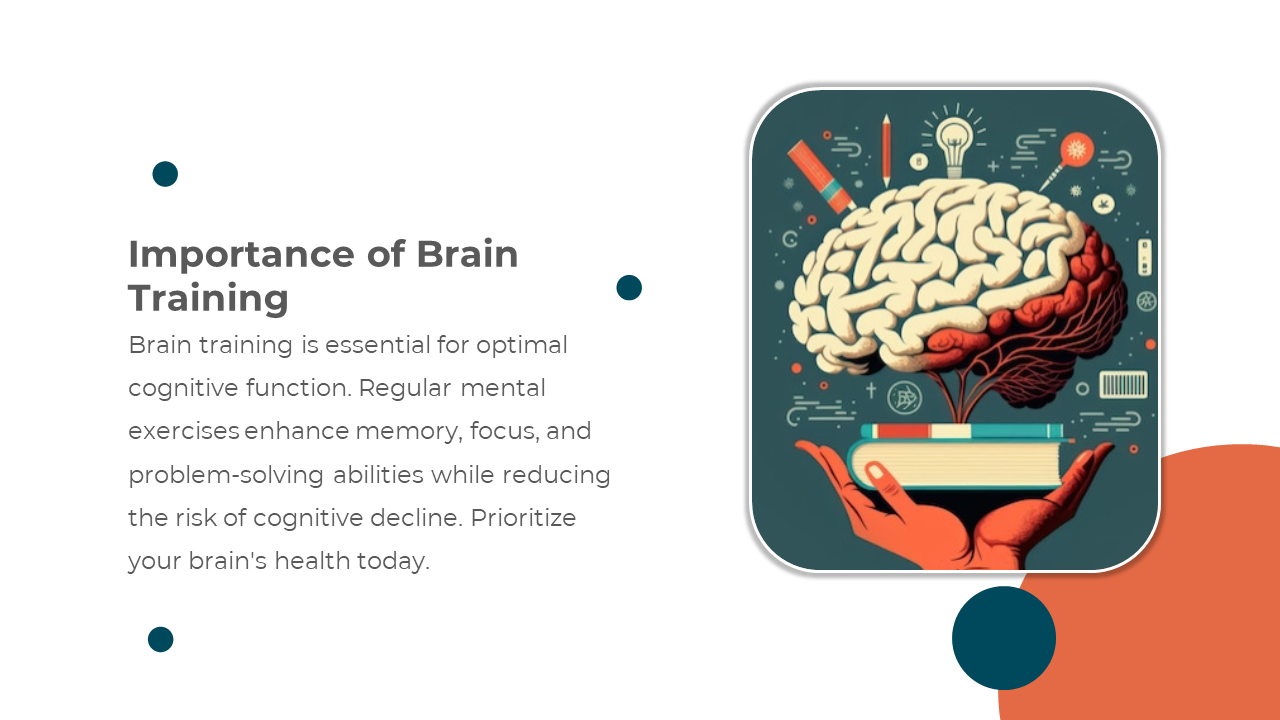 Importance of Brain Training

Brain training is essential for optimal cognitive function. Regular mental exercises enhance memory, focus, and problem-solving abilities while reducing the risk of cognitive decline. Prioritize your brain's health today.